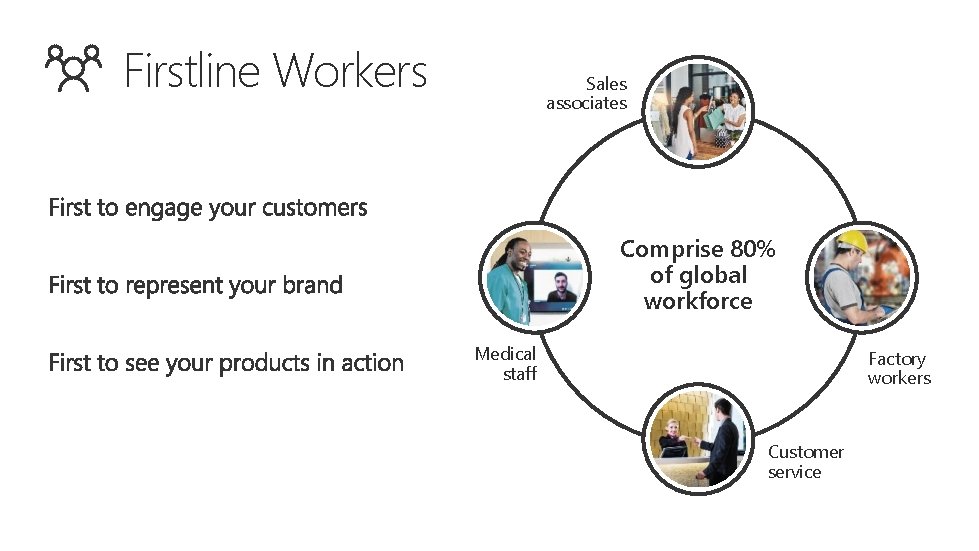 Firstline Workers

First to engage your customers

First to represent your brand

First to see your products in action

Sales associates

Comprise 80% of global workforce

Medical staff

Factory workers

Customer service